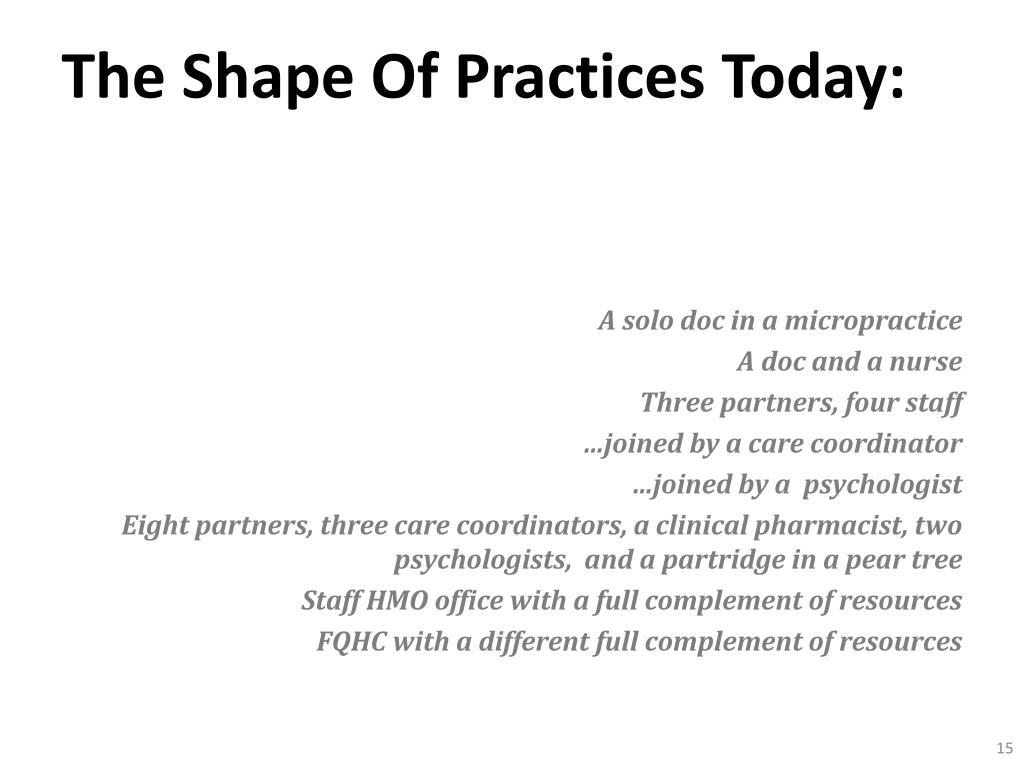 The Shape Of Practices Today:

A solo doc in a micropractice

A doc and a nurse

Three partners, four staff

…joined by a care coordinator

…joined by a  psychologist

Eight partners, three care coordinators, a clinical pharmacist, two psychologists,  and a partridge in a pear tree

Staff HMO office with a full complement of resources

FQHC with a different full complement of resources

15